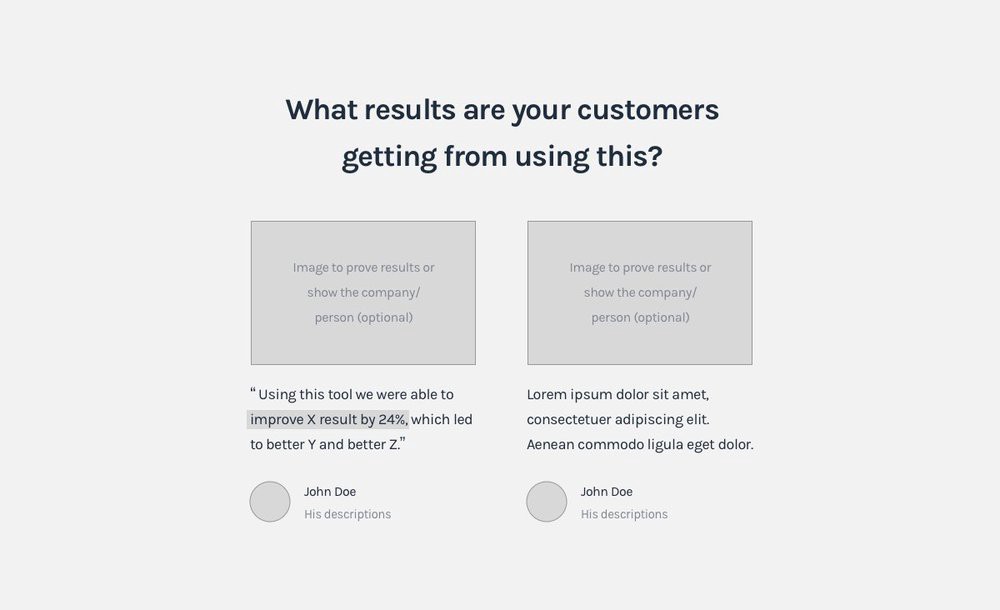 What results are your customers getting from using this?

Image to prove results or show the company/ person (optional)

“Using this tool we were able to improve X result by 24%, which led to better Y and better Z.”

John Doe
His descriptions

Image to prove results or show the company/ person (optional)

Lorem ipsum dolor sit amet, consectetuer adipiscing elit. Aenean commodo ligula eget dolor.

John Doe
His descriptions